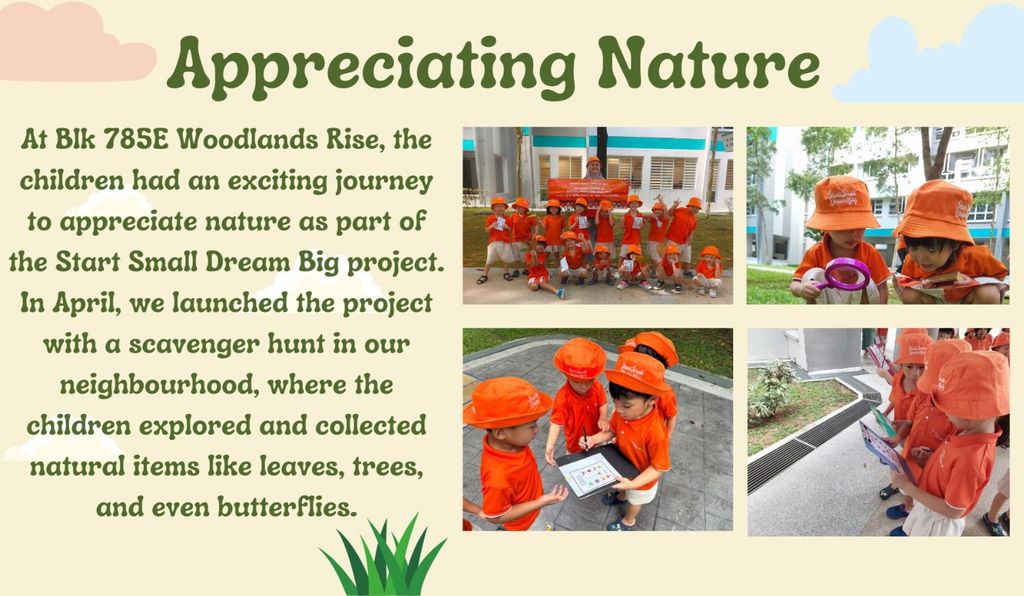 Appreciating Nature

At Blk 785E Woodlands Rise, the children had an exciting journey to appreciate nature as part of the Start Small Dream Big project. In April, we launched the project with a scavenger hunt in our neighbourhood, where the children explored and collected natural items like leaves, trees, and even butterflies.